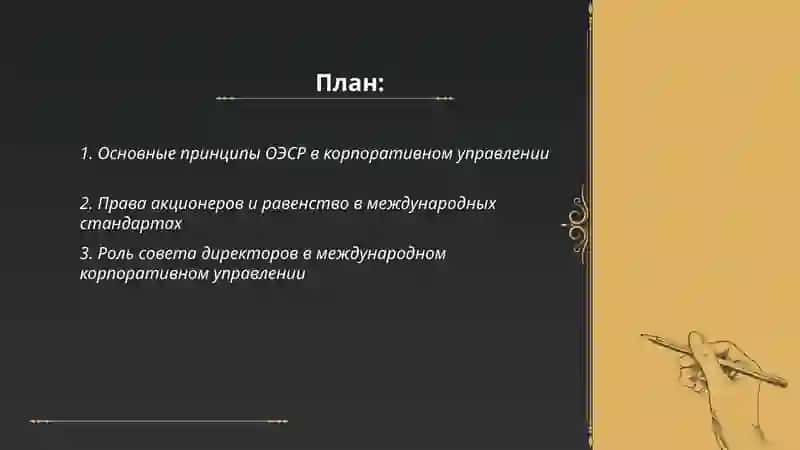 План:

1. Основные принципы ОЭСР в корпоративном управлении

2. Права акционеров и равенство в международных стандартах

3. Роль совета директоров в международном корпоративном управлении